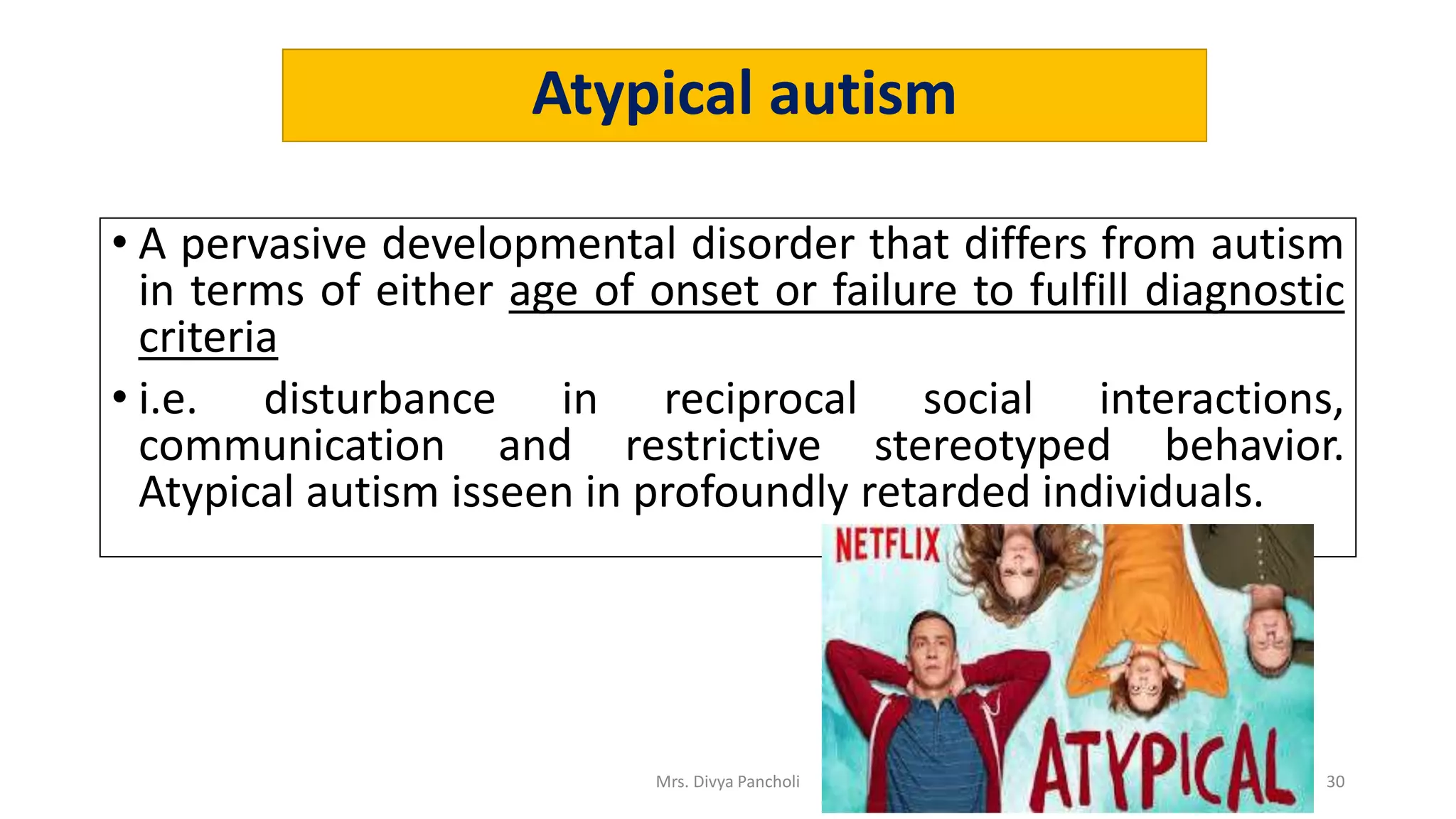 Atypical autism

• A pervasive developmental disorder that differs from autism in terms of either age of onset or failure to fulfill diagnostic criteria

• i.e. disturbance in reciprocal social interactions, communication and restrictive stereotyped behavior. Atypical autism isseen in profoundly retarded individuals.

NETFLIX

ATYPICAL

Mrs. Divya Pancholi

30